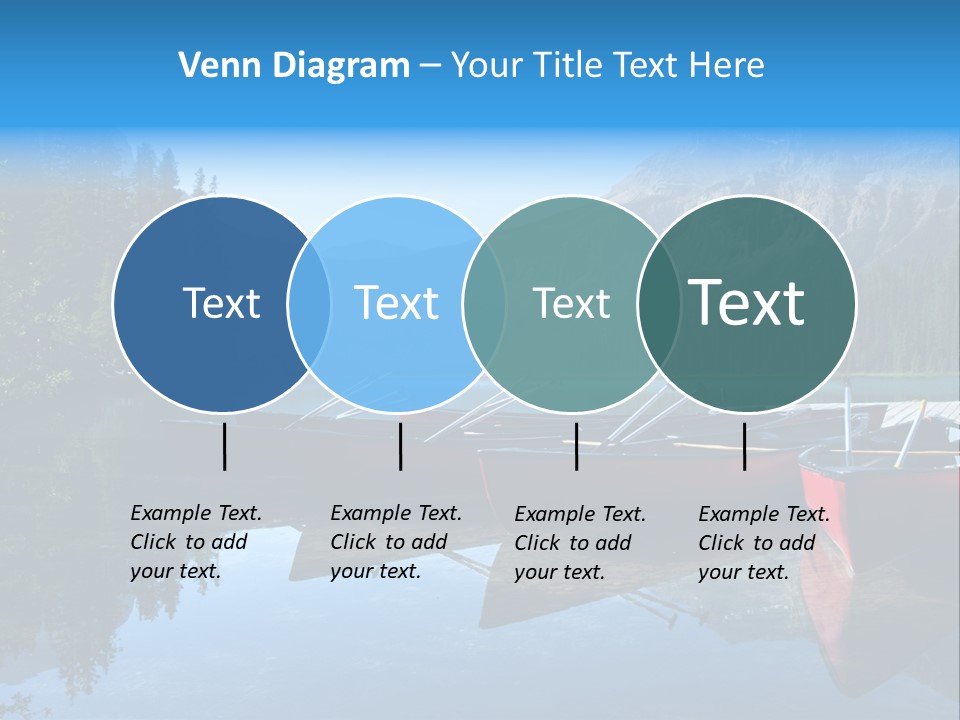 Venn Diagram – Your Title Text Here

Text

Text

Text

Text

Example Text. Click to add your text.

Example Text. Click to add your text.

Example Text. Click to add your text.

Example Text. Click to add your text.